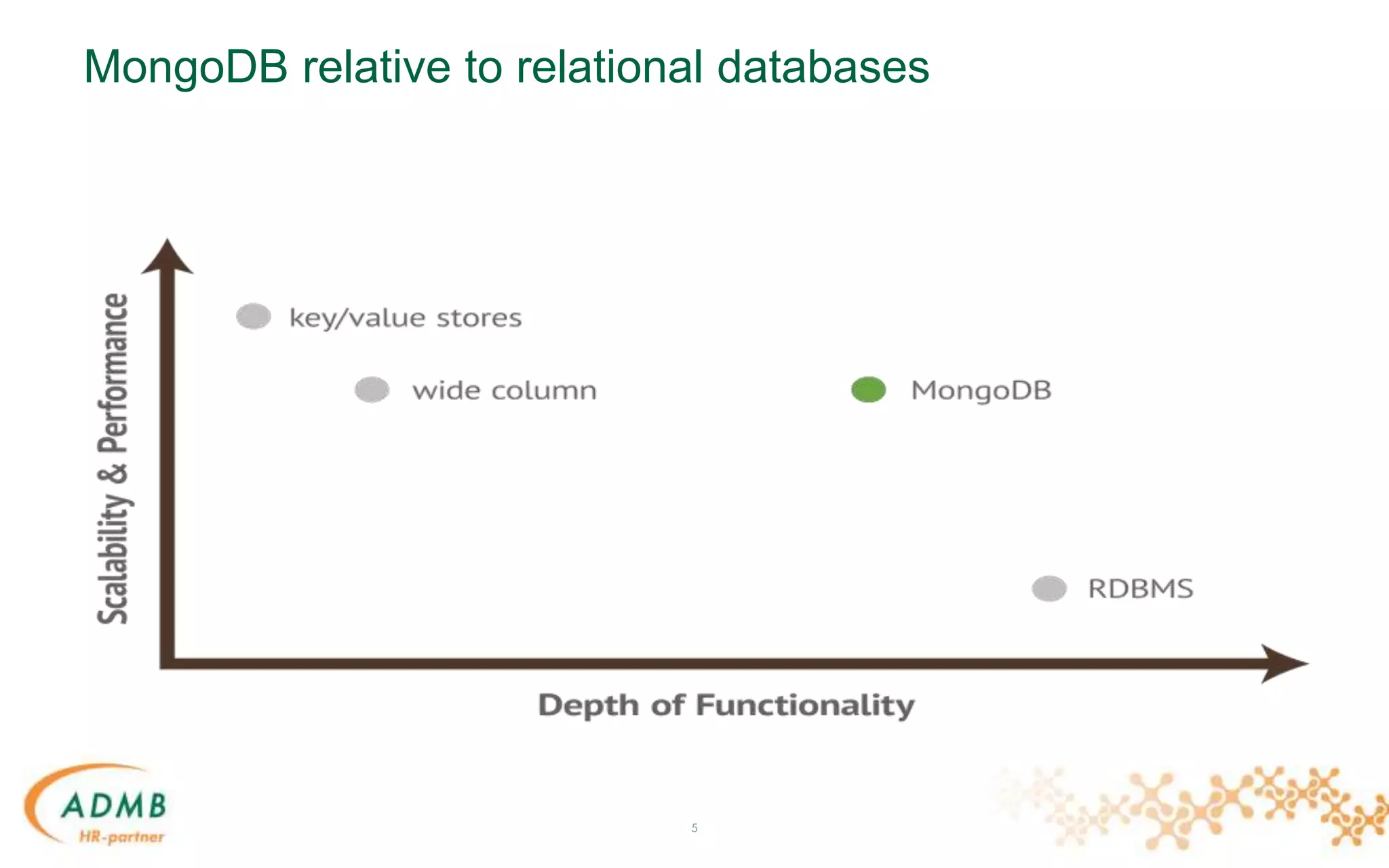 MongoDB relative to relational databases

Scalability & Performance

key/value stores

wide column

MongoDB

RDBMS

Depth of Functionality

ADMB
HR-partner

5